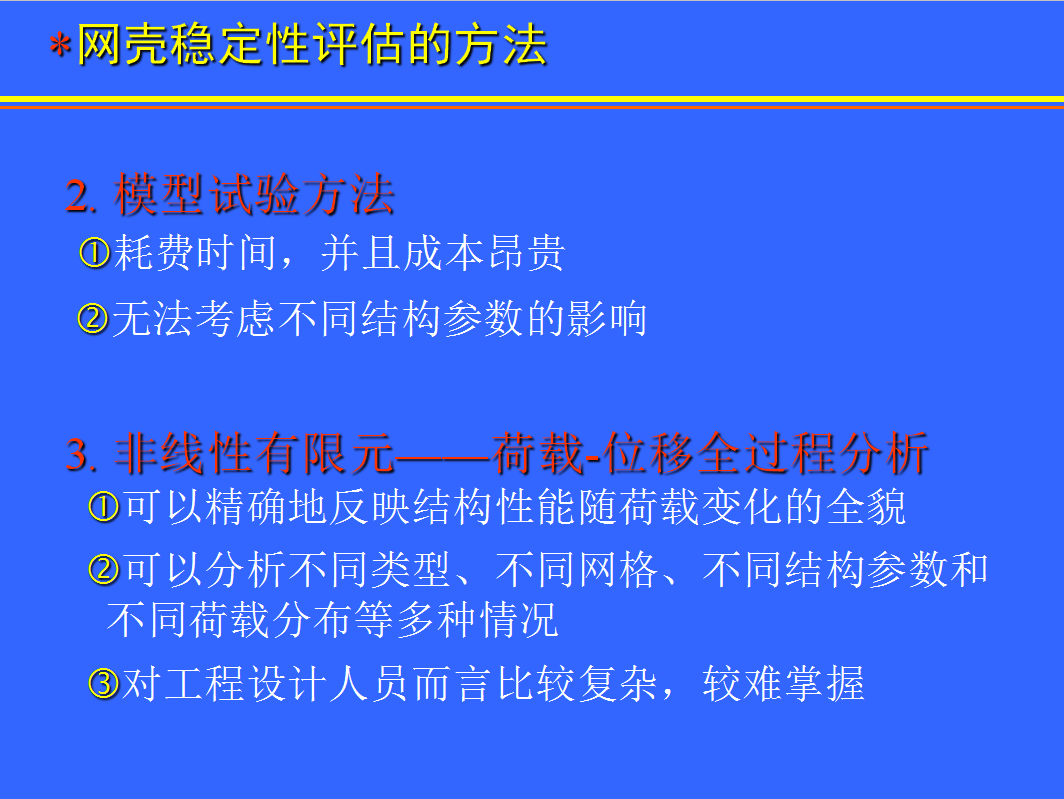 *网壳稳定性评估的方法

2. 模型试验方法

①耗费时间，并且成本昂贵

②无法考虑不同结构参数的影响

3. 非线性有限元——荷载-位移全过程分析

①可以精确地反映结构性能随荷载变化的全貌

②可以分析不同类型、不同网格、不同结构参数和不同荷载分布等多种情况

③对工程设计人员而言比较复杂，较难掌握